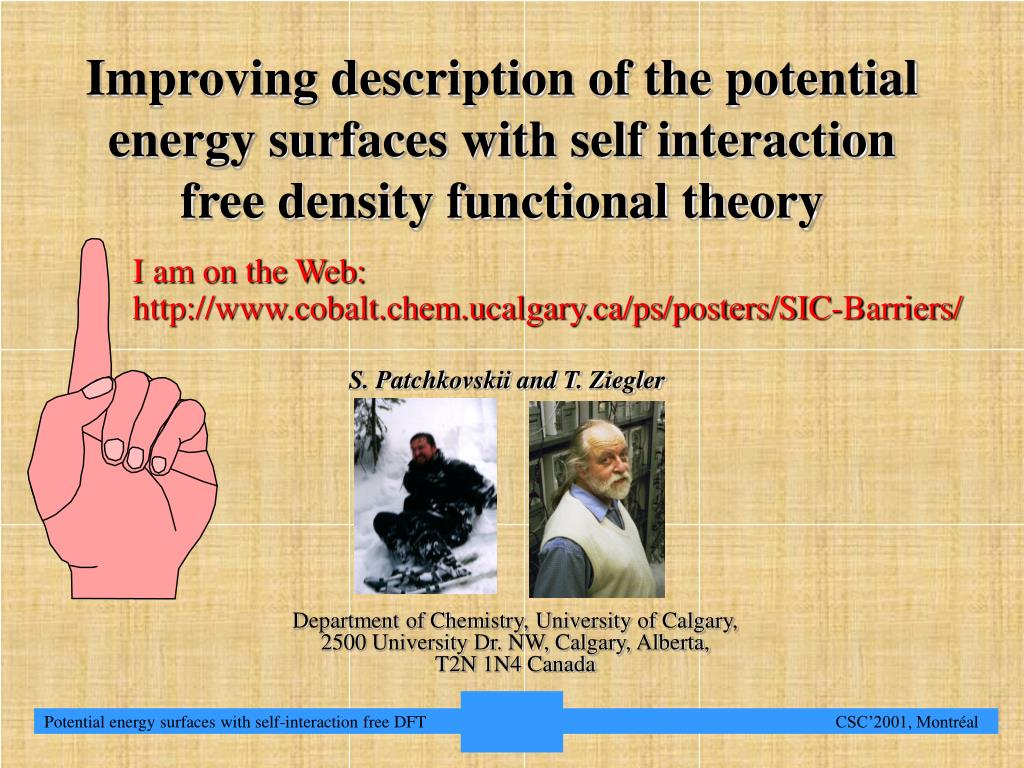 Improving description of the potential energy surfaces with self interaction free density functional theory

I am on the Web:
http://www.cobalt.chem.ucalgary.ca/ps/posters/SIC-Barriers/

S. Patchkovskii and T. Ziegler

Department of Chemistry, University of Calgary,
2500 University Dr. NW, Calgary, Alberta,
T2N 1N4 Canada

Potential energy surfaces with self-interaction free DFT

CSC'2001, Montréal